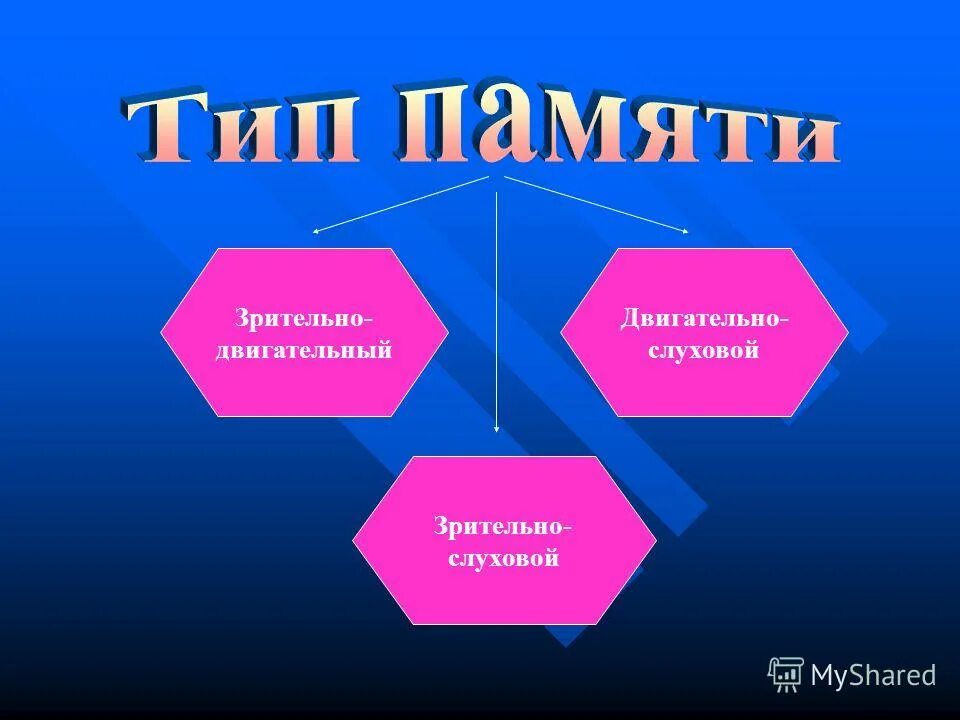 Тип памяти

Зрительно-двигательный

Двигательно-слуховой

Зрительно-слуховой

MyShared